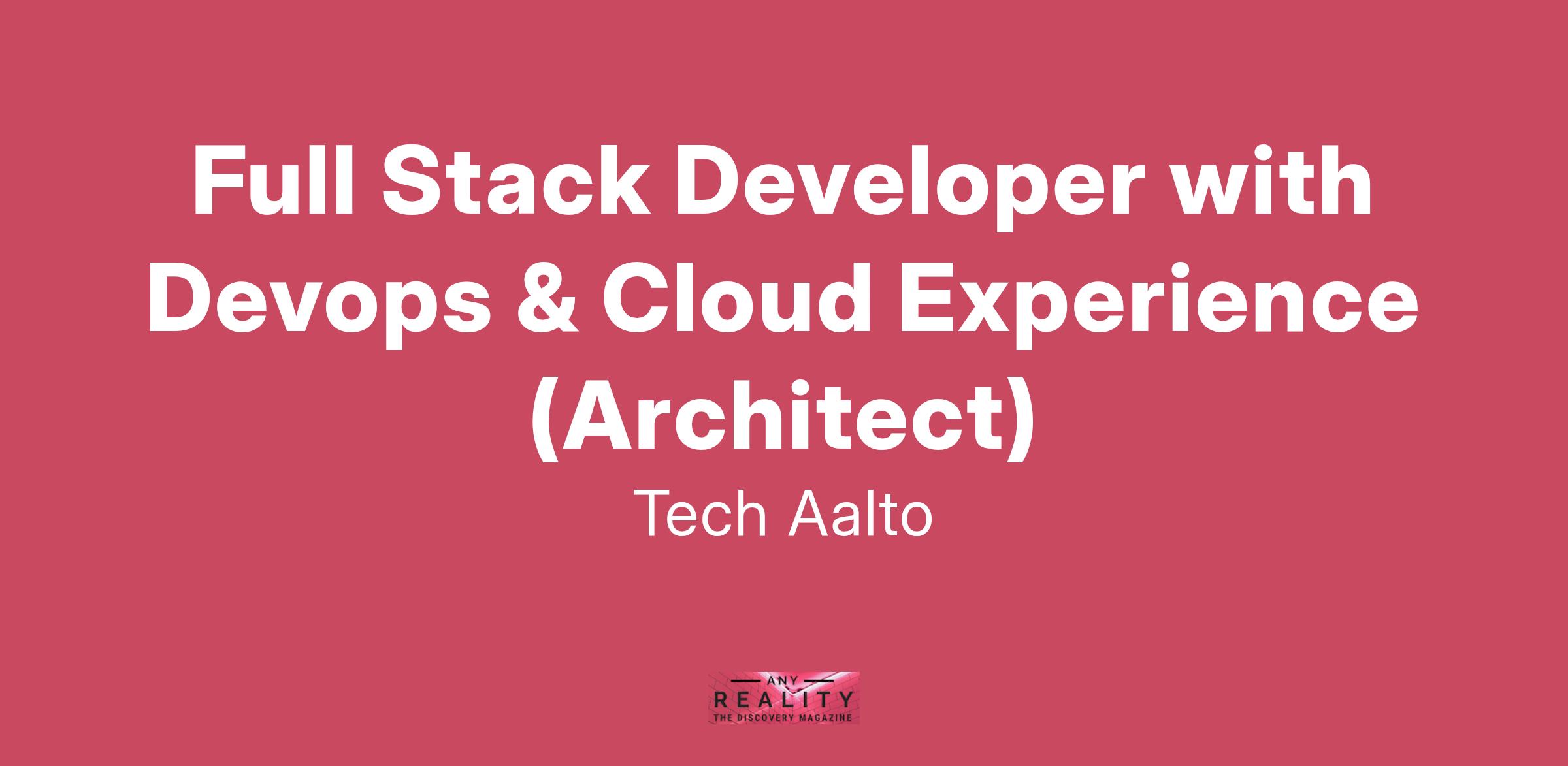 Full Stack Developer with Devops & Cloud Experience (Architect)

Tech Aalto

ANY
REALITY
THE DISCOVERY MAGAZINE